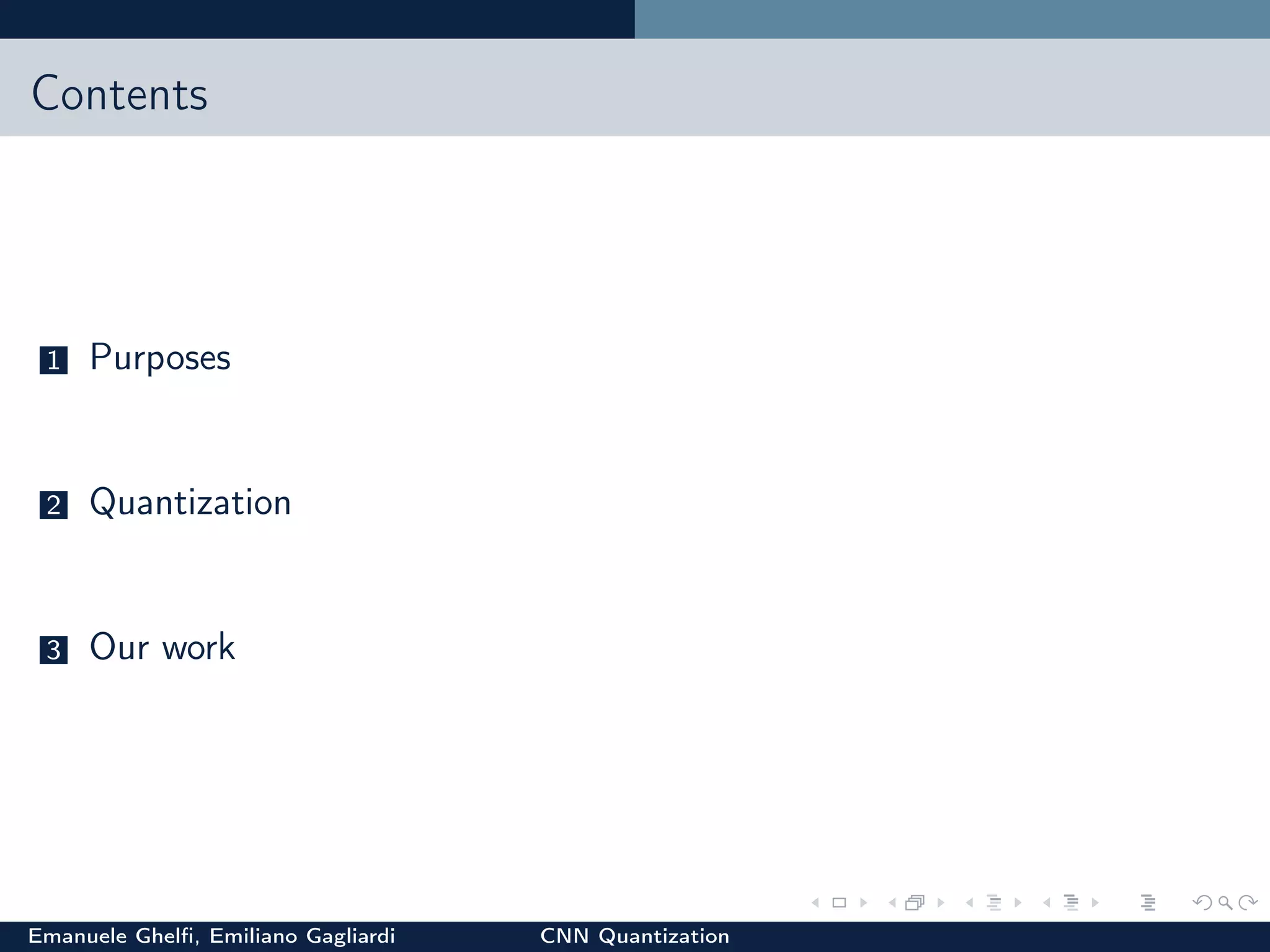 Contents

1 Purposes

2 Quantization

3 Our work

Emanuele Ghelfi, Emiliano Gagliardi CNN Quantization